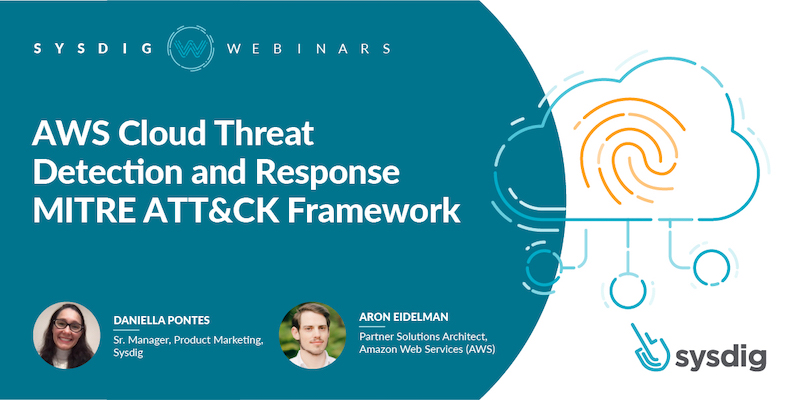 SYSDIG WEBINARS

AWS Cloud Threat Detection and Response MITRE ATT&CK Framework

DANIELLA PONTES
Sr. Manager, Product Marketing, Sysdig

ARON EIDELMAN
Partner Solutions Architect, Amazon Web Services (AWS)

sysdig